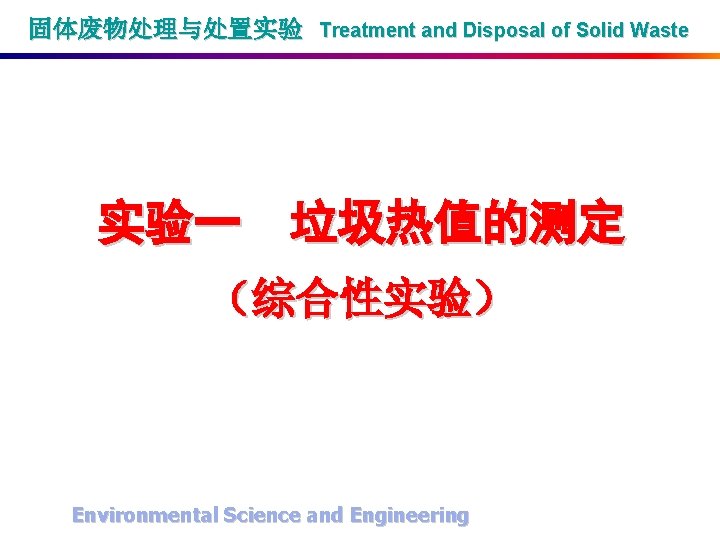 固体废物处理与处置实验 Treatment and Disposal of Solid Waste

实验一　垃圾热值的测定

（综合性实验）

Environmental Science and Engineering